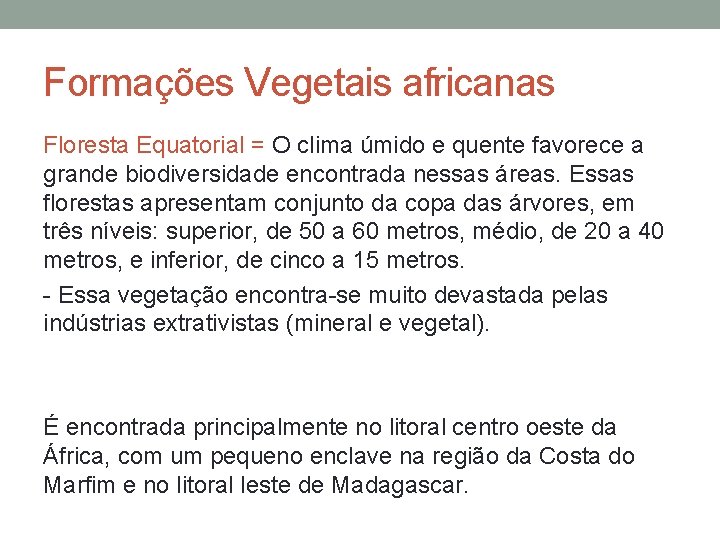 Formações Vegetais africanas

Floresta Equatorial = O clima úmido e quente favorece a grande biodiversidade encontrada nessas áreas. Essas florestas apresentam conjunto da copa das árvores, em três níveis: superior, de 50 a 60 metros, médio, de 20 a 40 metros, e inferior, de cinco a 15 metros.

- Essa vegetação encontra-se muito devastada pelas indústrias extrativistas (mineral e vegetal).

É encontrada principalmente no litoral centro oeste da África, com um pequeno enclave na região da Costa do Marfim e no litoral leste de Madagascar.